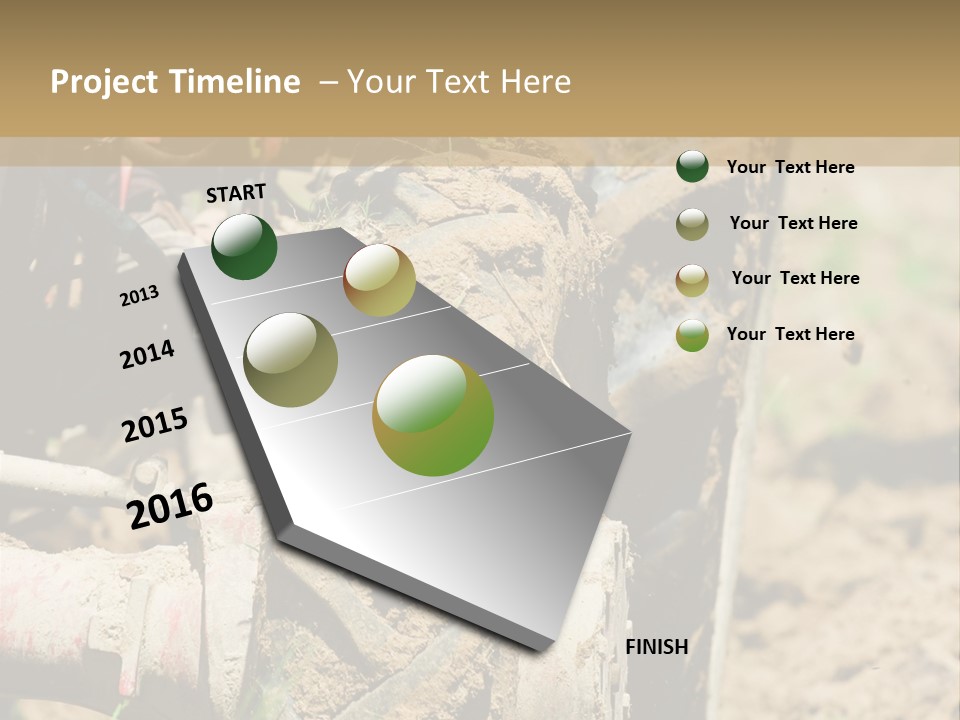 Project Timeline – Your Text Here

START

2013

2014

2015

2016

FINISH

Your Text Here

Your Text Here

Your Text Here

Your Text Here